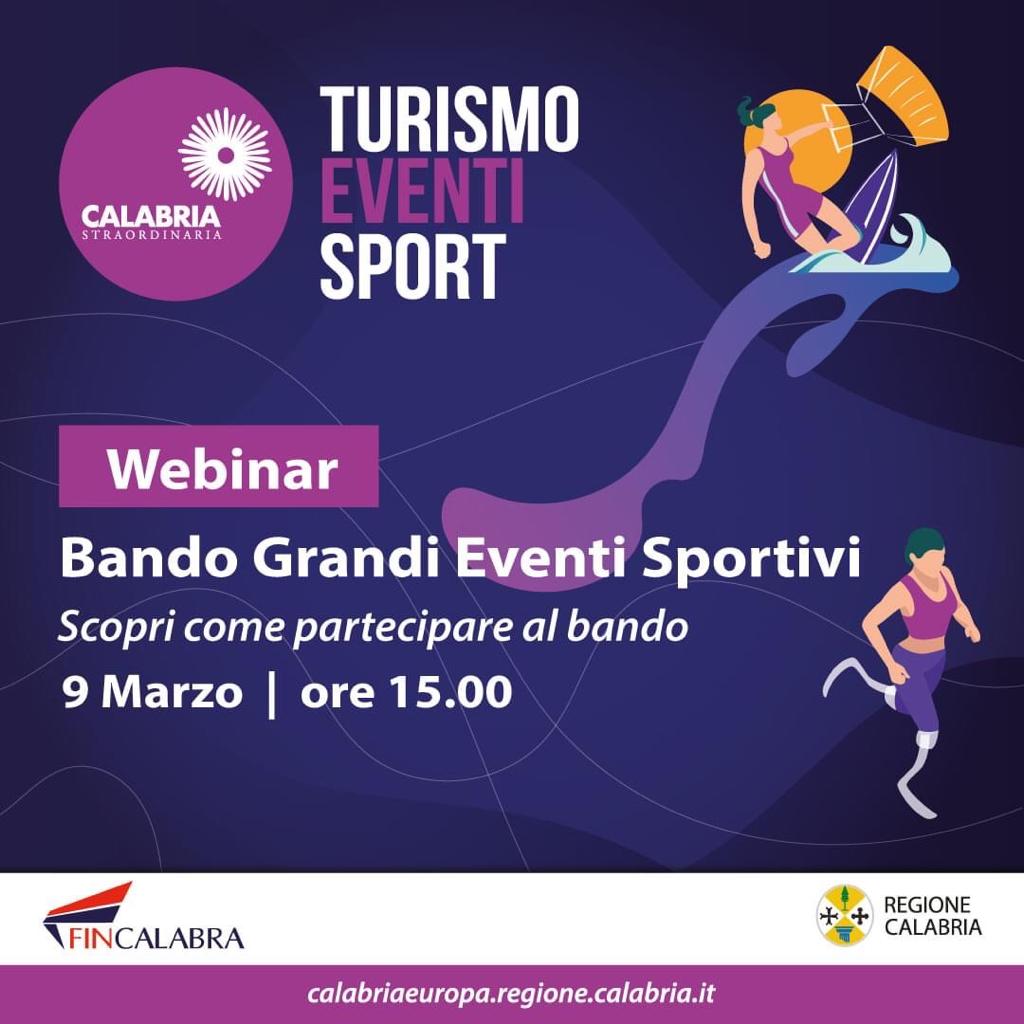 CALABRIA
STRAORDINARIA

TURISMO
EVENTI
SPORT

Webinar

Bando Grandi Eventi Sportivi

Scopri come partecipare al bando

9 Marzo | ore 15.00

FINCALABRA

REGIONE
CALABRIA

calabriaeuropa.regione.calabria.it